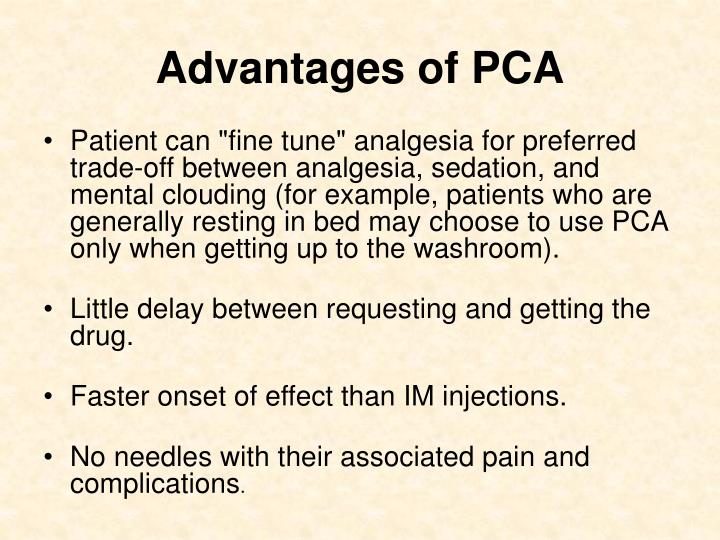 Advantages of PCA

• Patient can "fine tune" analgesia for preferred trade-off between analgesia, sedation, and mental clouding (for example, patients who are generally resting in bed may choose to use PCA only when getting up to the washroom).

• Little delay between requesting and getting the drug.

• Faster onset of effect than IM injections.

• No needles with their associated pain and complications.